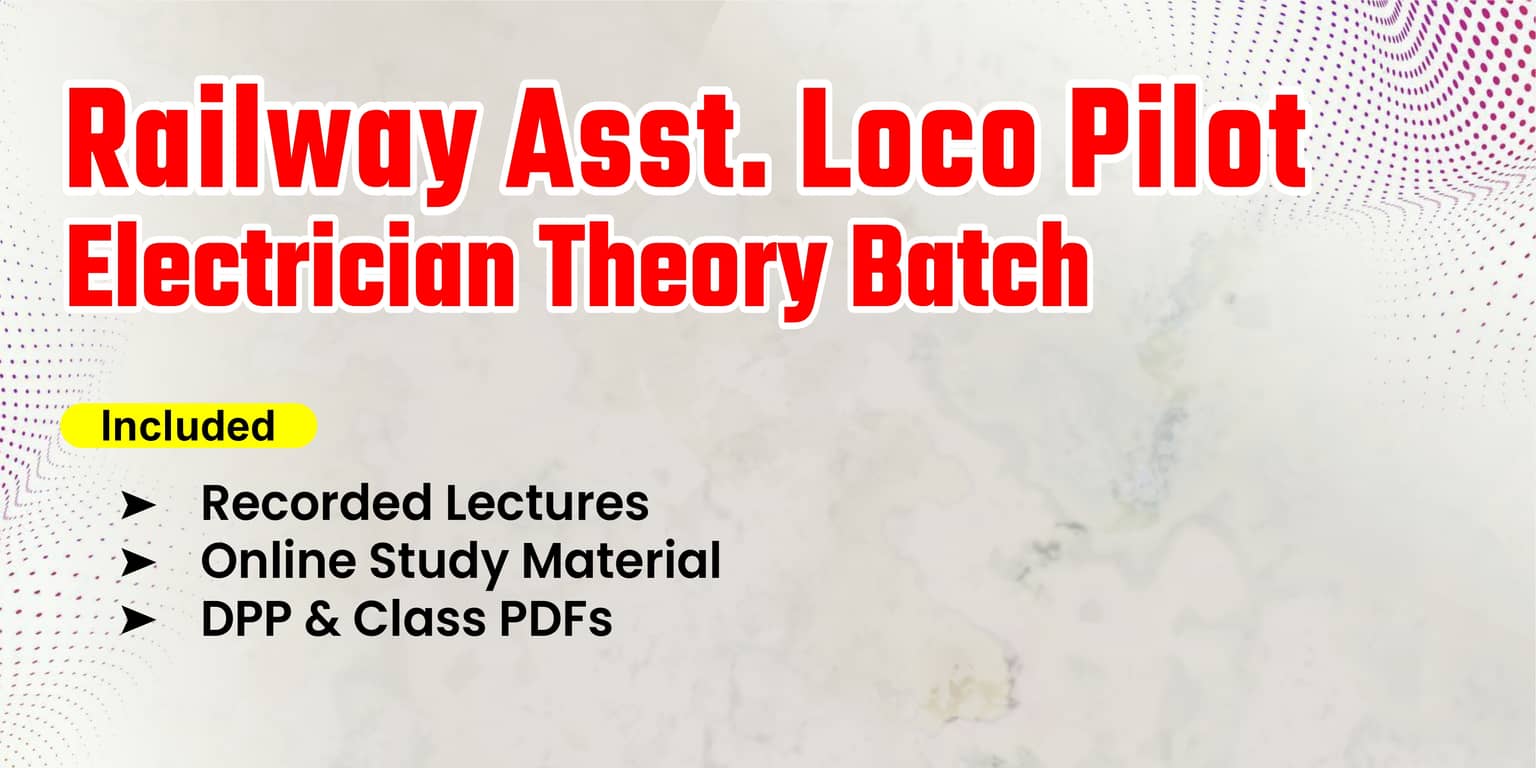 Railway Asst. Loco Pilot
Electrician Theory Batch

Included

➤ Recorded Lectures
➤ Online Study Material
➤ DPP & Class PDFs